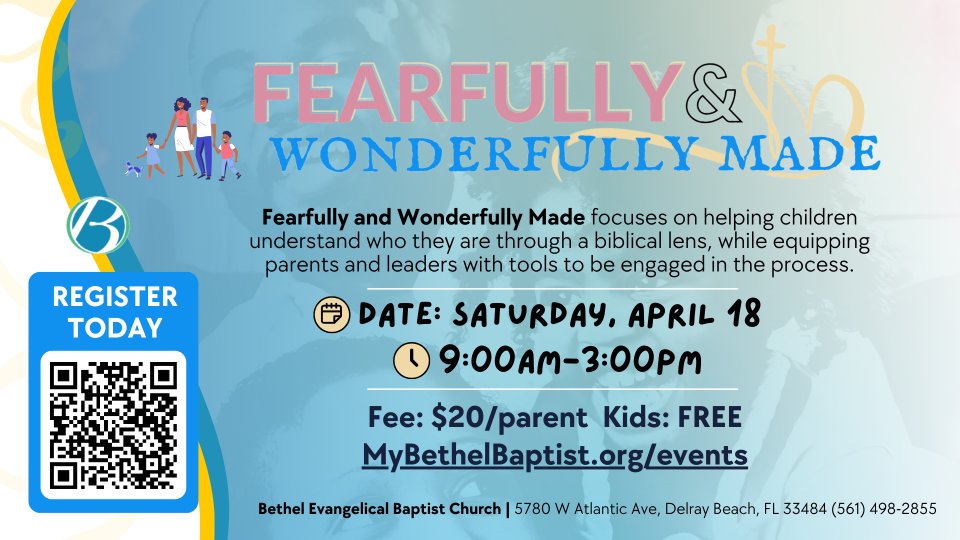 FEARFULLY &
WONDERFULLY MADE

B

Fearfully and Wonderfully Made focuses on helping children understand who they are through a biblical lens, while equipping parents and leaders with tools to be engaged in the process.

REGISTER TODAY

DATE: SATURDAY, APRIL 18
9:00AM-3:00PM

Fee: $20/parent Kids: FREE
MyBethelBaptist.org/events

Bethel Evangelical Baptist Church | 5780 W Atlantic Ave, Delray Beach, FL 33484 (561) 498-2855